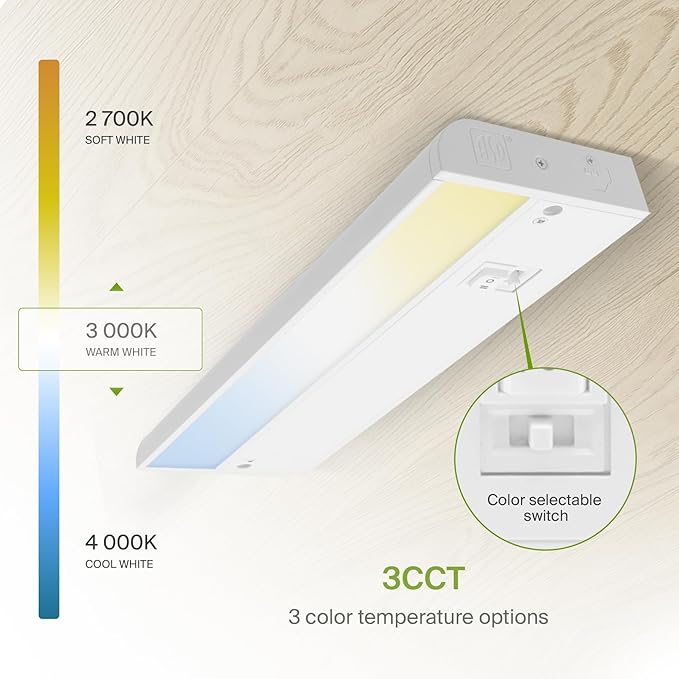 2 700K
SOFT WHITE

3 000K
WARM WHITE

4 000K
COOL WHITE

ASD

Color selectable switch

3CCT
3 color temperature options